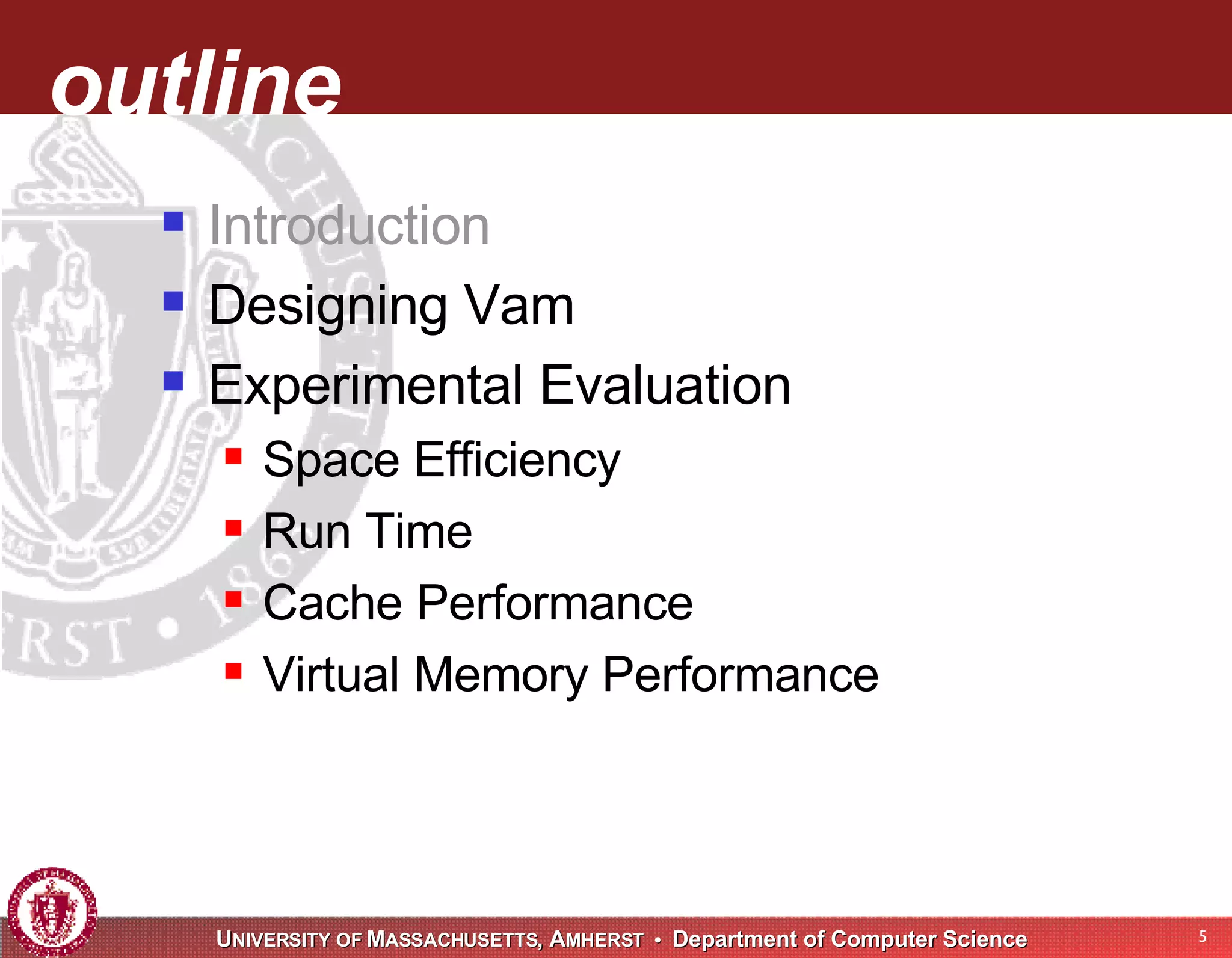 outline

Introduction
Designing Vam
Experimental Evaluation
Space Efficiency
Run Time
Cache Performance
Virtual Memory Performance

UNIVERSITY OF MASSACHUSETTS, AMHERST • Department of Computer Science

5